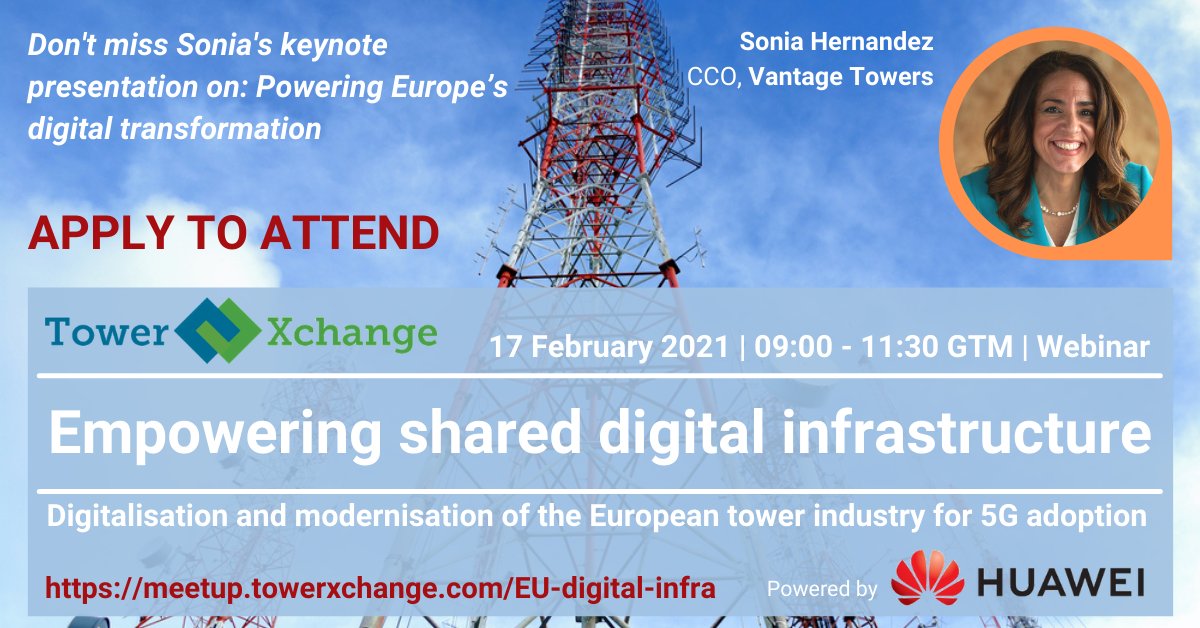 Don't miss Sonia's keynote presentation on: Powering Europe's digital transformation

Sonia Hernandez
CCO, Vantage Towers

APPLY TO ATTEND

Tower Xchange

17 February 2021 | 09:00 - 11:30 GTM | Webinar

Empowering shared digital infrastructure

Digitalisation and modernisation of the European tower industry for 5G adoption

https://meetup.towerxchange.com/EU-digital-infra

Powered by HUAWEI